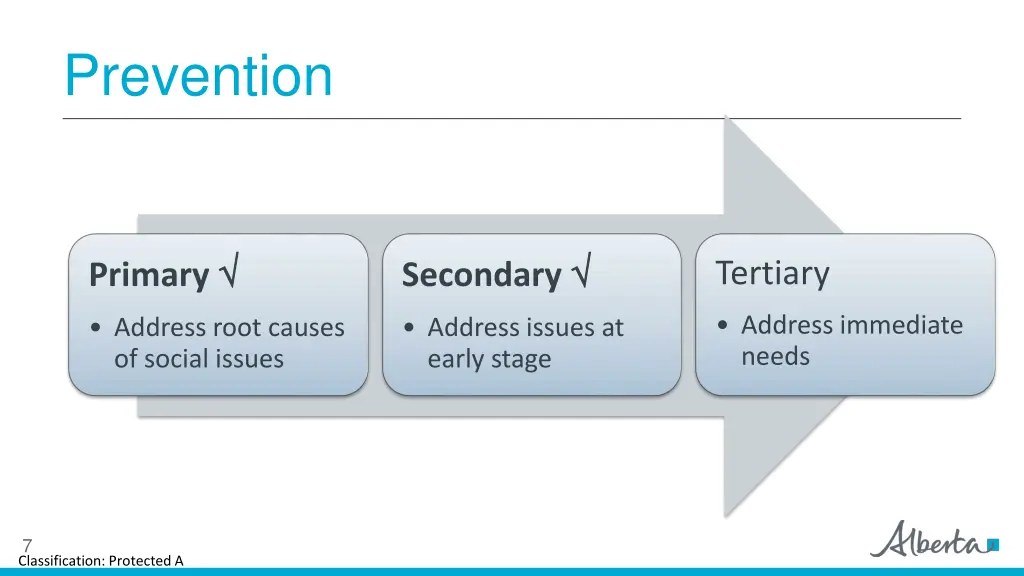 Prevention

Primary √

• Address root causes of social issues

Secondary √

• Address issues at early stage

Tertiary

• Address immediate needs

7

Classification: Protected A

Alberta